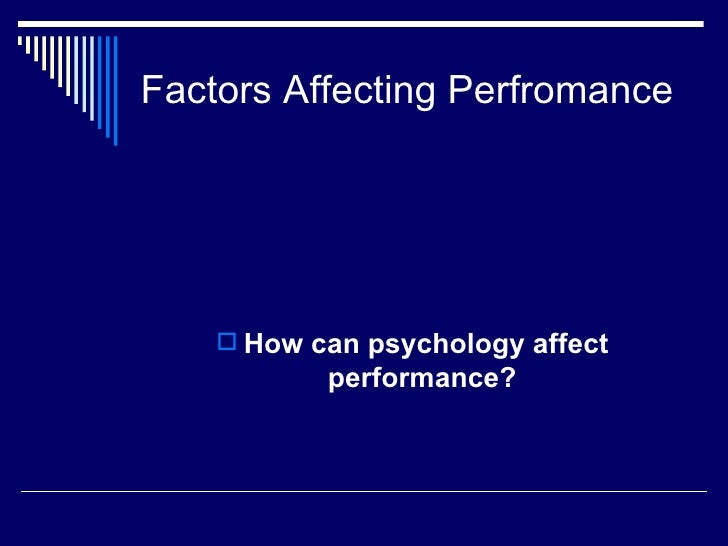 Factors Affecting Perfromance

How can psychology affect performance?